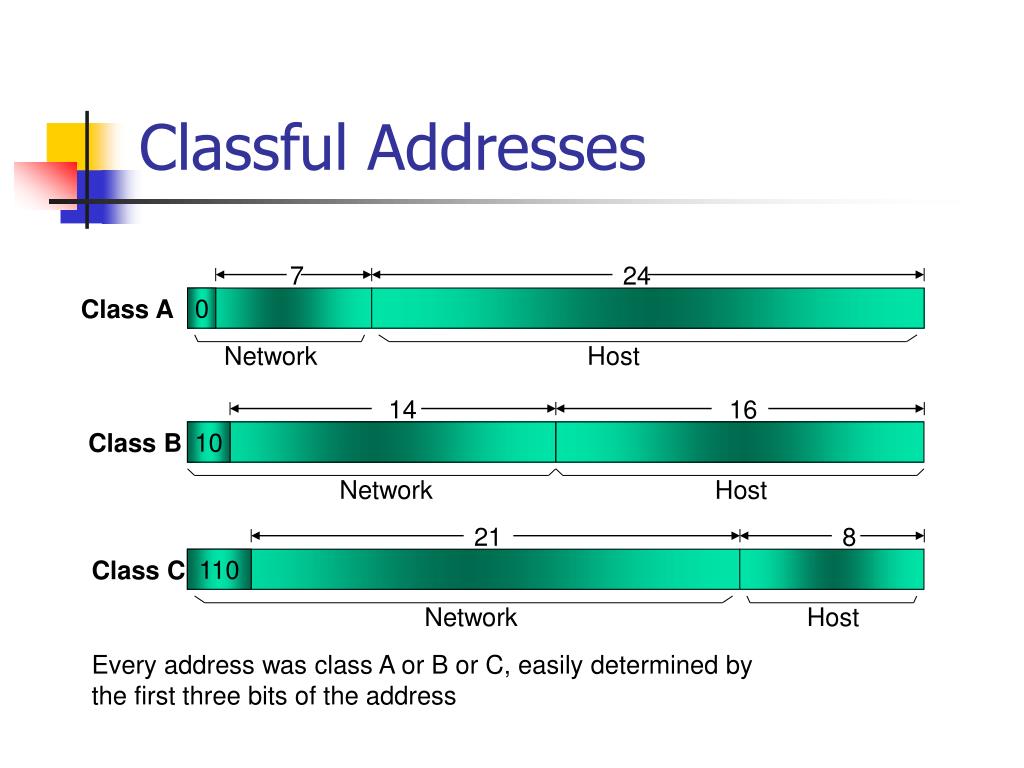 Classful Addresses

7
24
Class A
0
Network
Host

14
16
Class B
10
Network
Host

21
8
Class C
110
Network
Host

Every address was class A or B or C, easily determined by the first three bits of the address